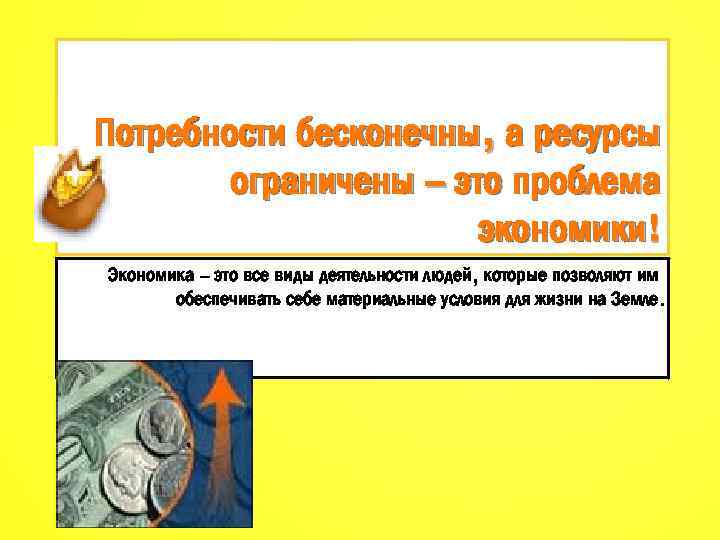 Потребности бесконечны, а ресурсы ограничены – это проблема экономики!

Экономика – это все виды деятельности людей, которые позволяют им обеспечивать себе материальные условия для жизни на Земле.